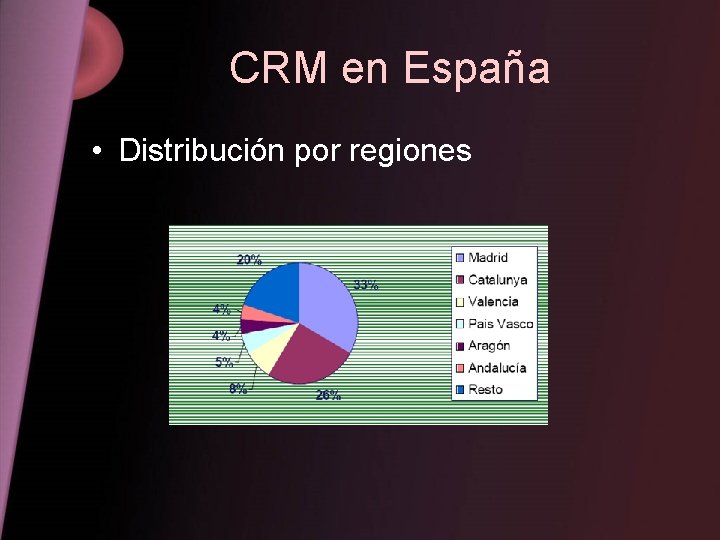 CRM en España

• Distribución por regiones

20%
33%
4%
4%
5%
8%
26%

Madrid
Catalunya
Valencia
Pais Vasco
Aragón
Andalucía
Resto